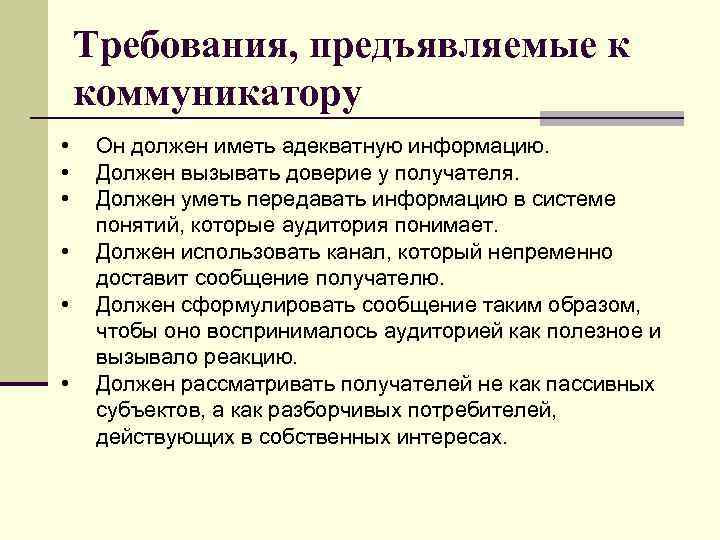 Требования, предъявляемые к коммуникатору

• Он должен иметь адекватную информацию.
• Должен вызывать доверие у получателя.
• Должен уметь передавать информацию в системе понятий, которые аудитория понимает.
• Должен использовать канал, который непременно доставит сообщение получателю.
• Должен сформулировать сообщение таким образом, чтобы оно воспринималось аудиторией как полезное и вызывало реакцию.
• Должен рассматривать получателей не как пассивных субъектов, а как разборчивых потребителей, действующих в собственных интересах.